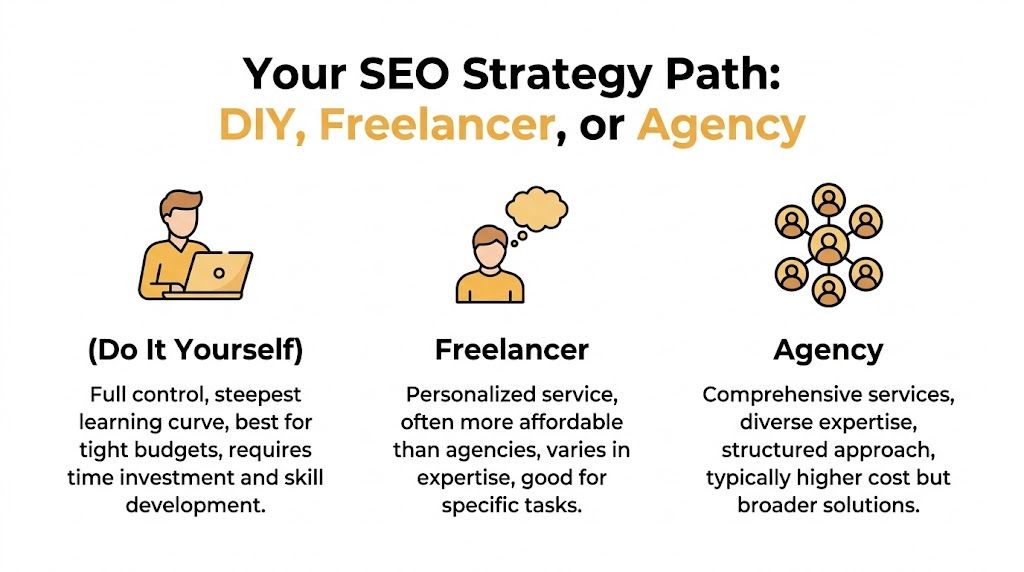 Your SEO Strategy Path:
DIY, Freelancer, or Agency

(Do It Yourself)
Full control, steepest learning curve, best for tight budgets, requires time investment and skill development.

Freelancer
Personalized service, often more affordable than agencies, varies in expertise, good for specific tasks.

Agency
Comprehensive services, diverse expertise, structured approach, typically higher cost but broader solutions.